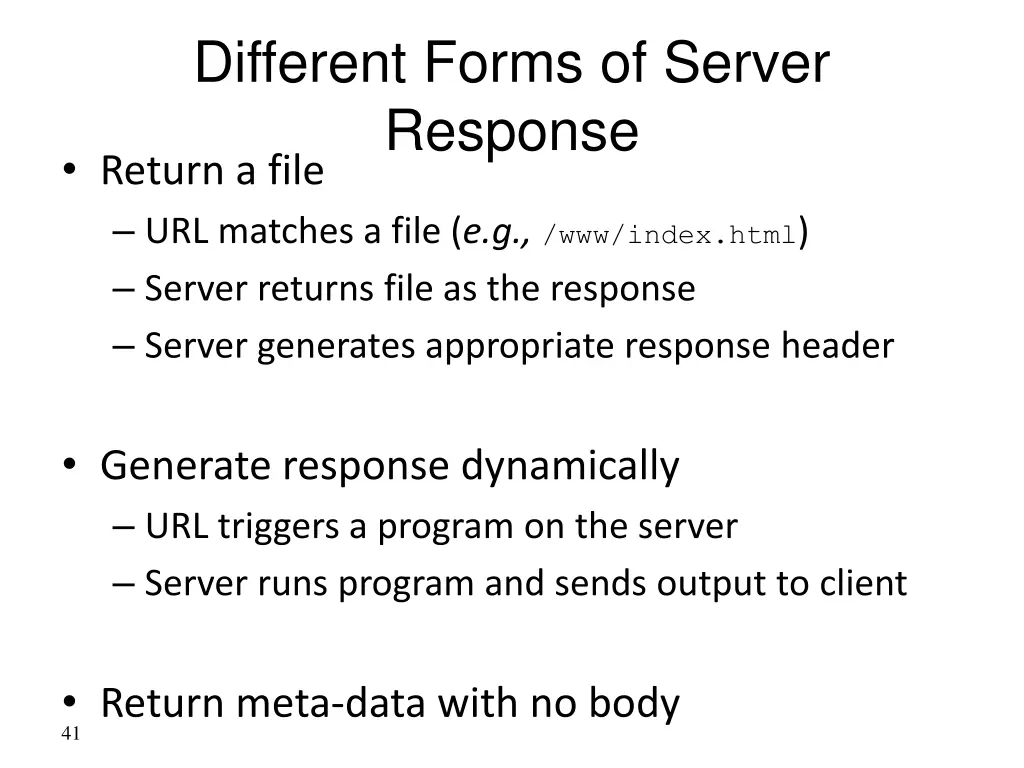 Different Forms of Server Response

• Return a file
– URL matches a file (e.g., /www/index.html)
– Server returns file as the response
– Server generates appropriate response header

• Generate response dynamically
– URL triggers a program on the server
– Server runs program and sends output to client

• Return meta-data with no body

41